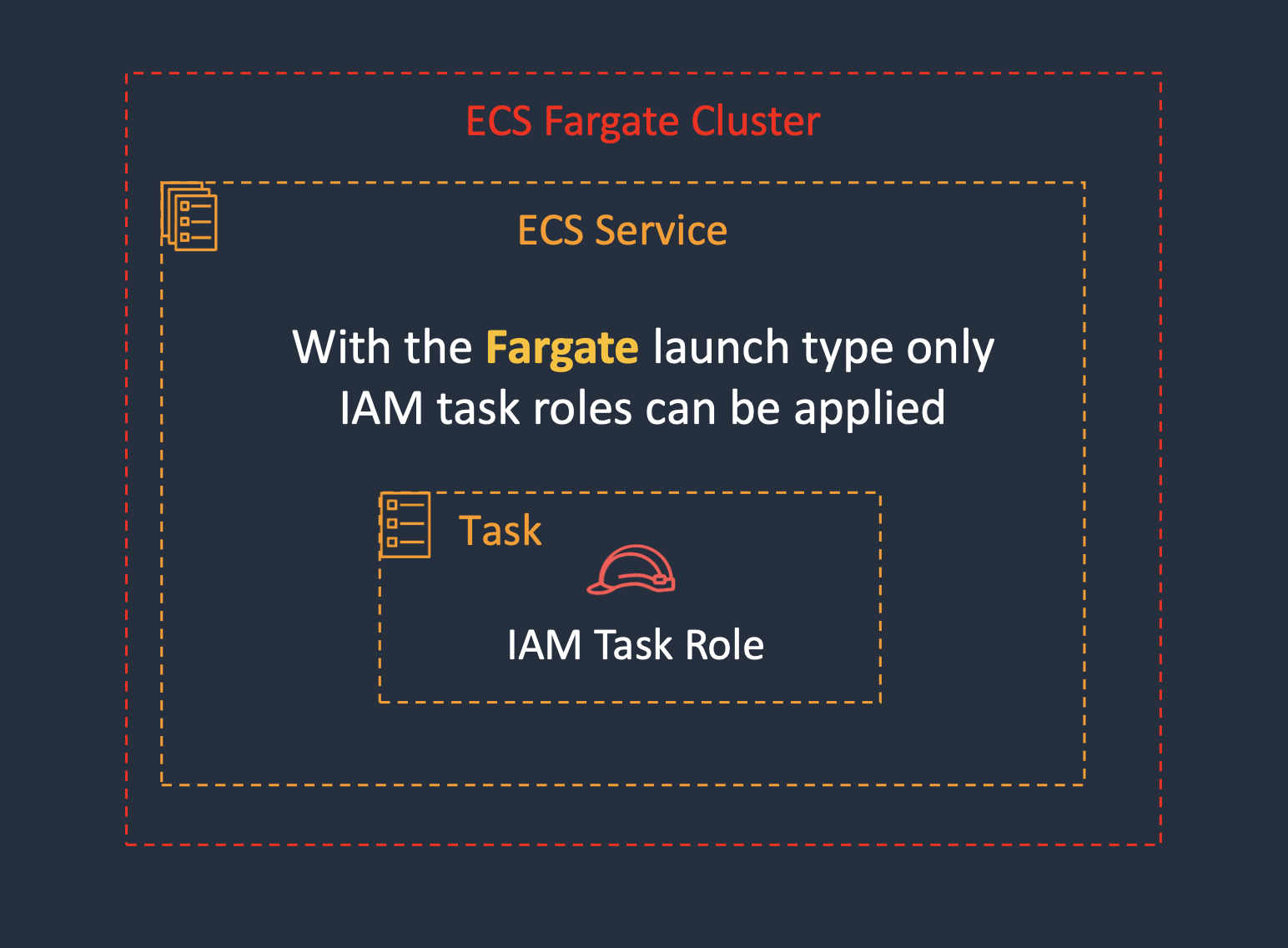 ECS Fargate Cluster

ECS Service

With the Fargate launch type only IAM task roles can be applied

Task

IAM Task Role